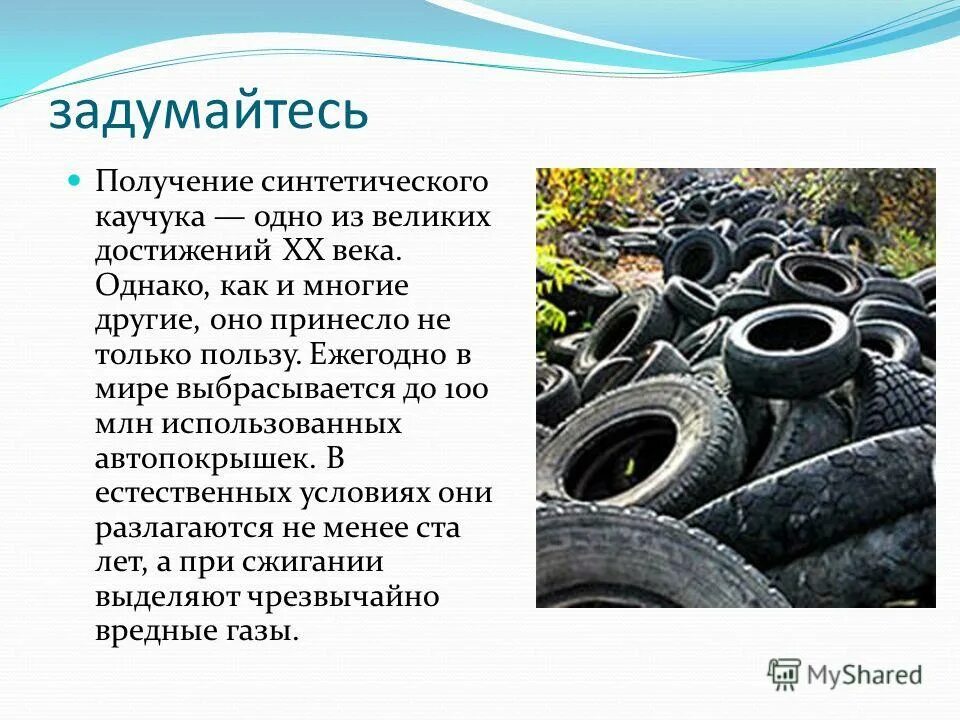 задумайтесь

Получение синтетического каучука — одно из великих достижений XX века. Однако, как и многие другие, оно принесло не только пользу. Ежегодно в мире выбрасывается до 100 млн использованных автопокрышек. В естественных условиях они разлагаются не менее ста лет, а при сжигании выделяют чрезвычайно вредные газы.

MyShared